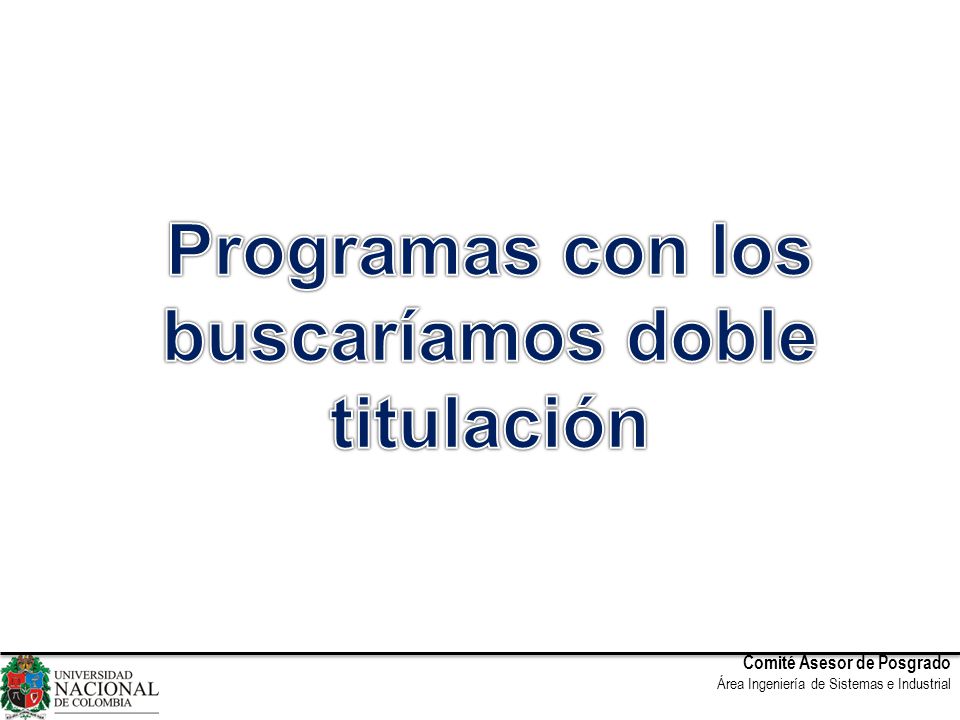 Programas con los buscaríamos doble titulación

UNIVERSIDAD NACIONAL DE COLOMBIA

Comité Asesor de Posgrado
Área Ingeniería de Sistemas e Industrial